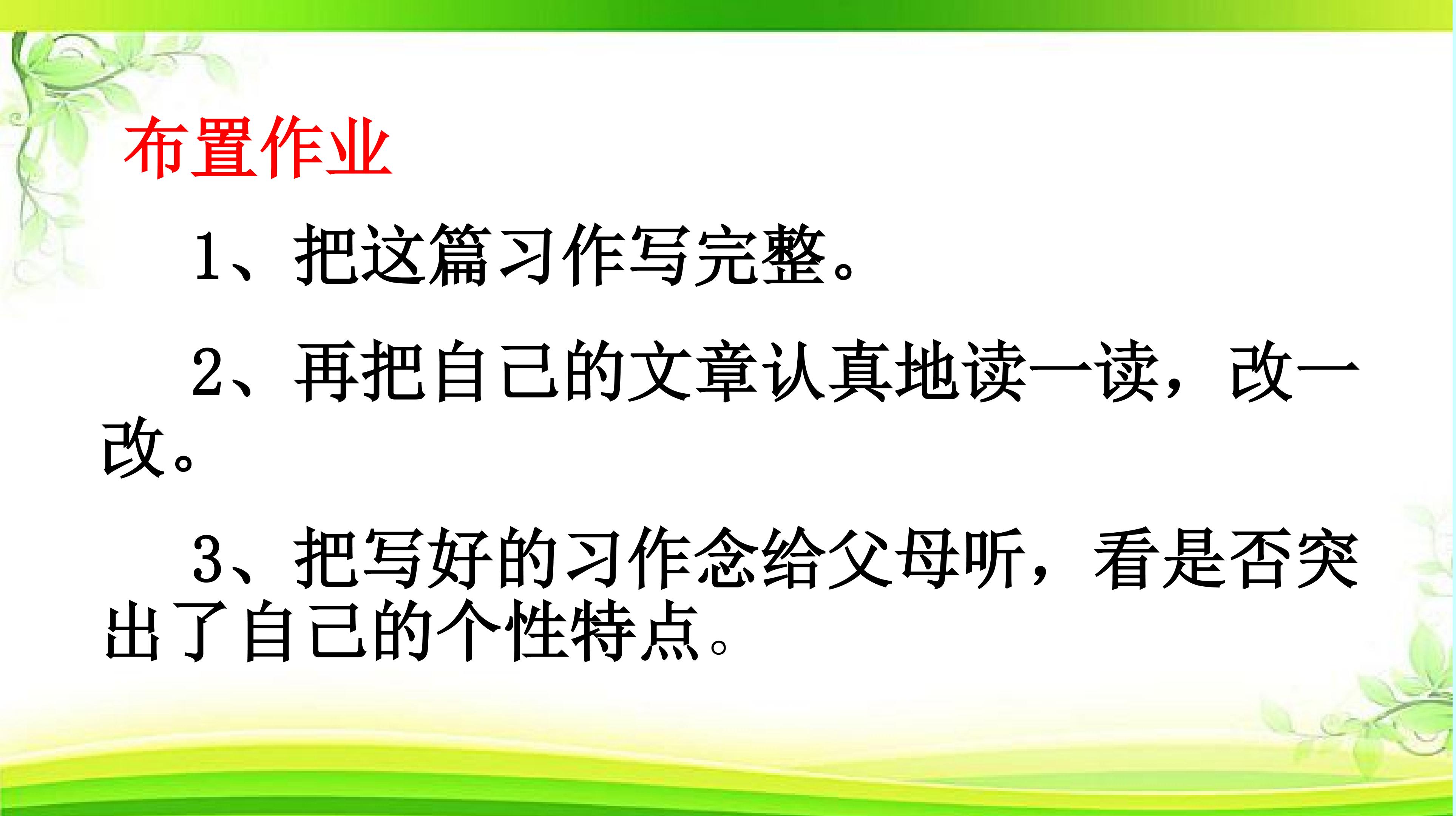 布置作业

1、把这篇习作写完整。

2、再把自己的文章认真地读一读，改一改。

3、把写好的习作念给父母听，看是否突出了自己的个性特点。